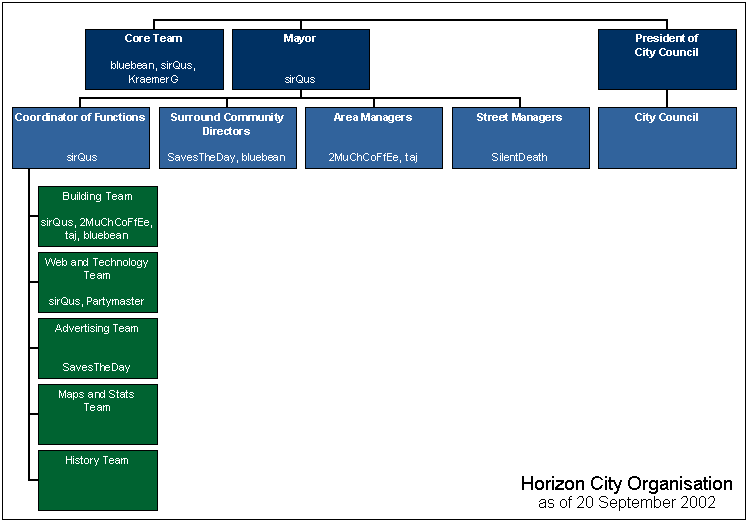 Core Team

bluebean, sirQus, KraemerG

Mayor

sirQus

President of City Council

Coordinator of Functions

sirQus

Surround Community Directors

SavesTheDay, bluebean

Area Managers

2MuChCoFfEe, taj

Street Managers

SilentDeath

City Council

Building Team

sirQus, 2MuChCoFfEe, taj, bluebean

Web and Technology Team

sirQus, Partymaster

Advertising Team

SavesTheDay

Maps and Stats Team

History Team

Horizon City Organisation
as of 20 September 2002